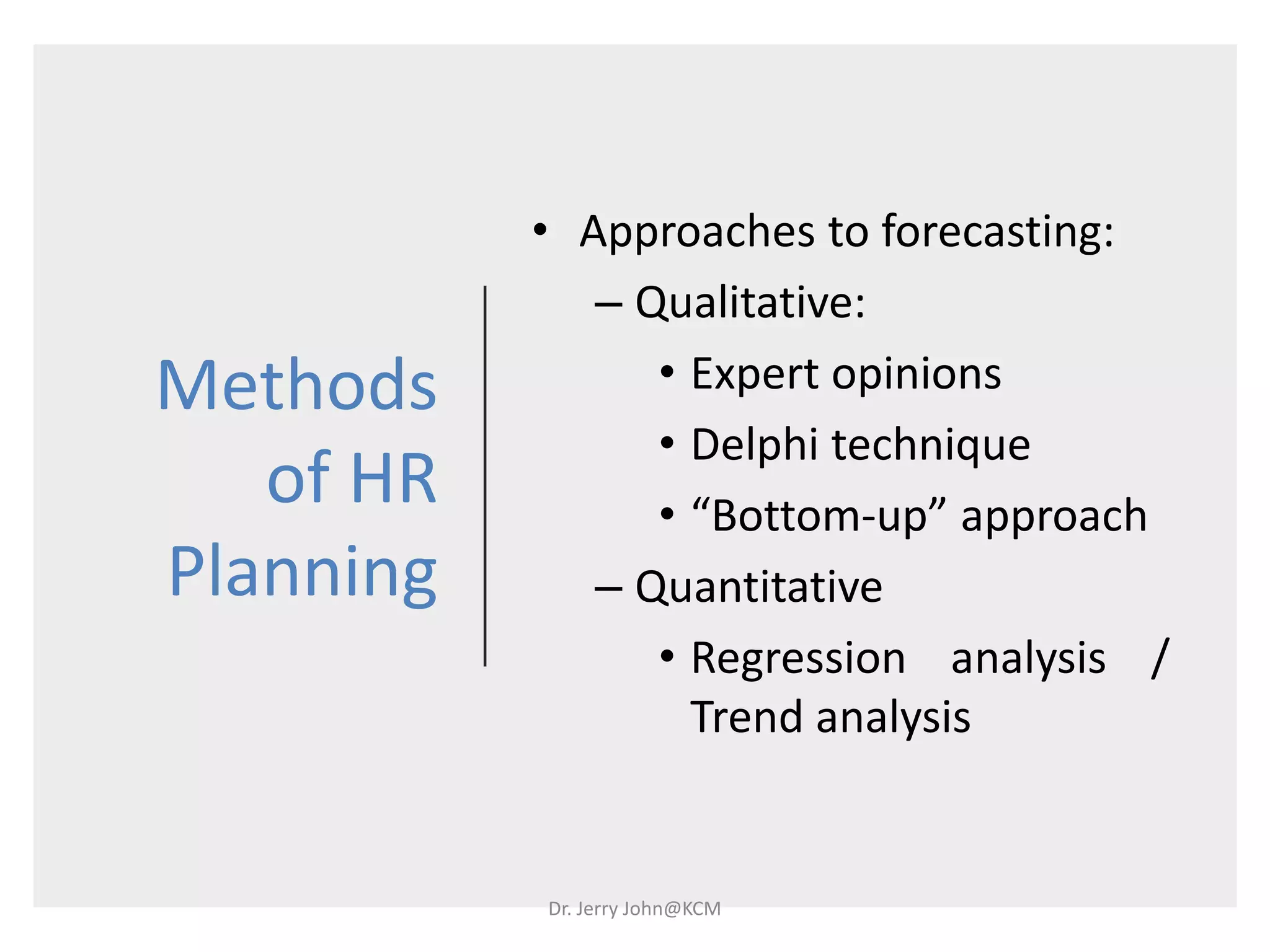 Methods of HR Planning

• Approaches to forecasting:
– Qualitative:
• Expert opinions
• Delphi technique
• “Bottom-up” approach
– Quantitative
• Regression analysis / Trend analysis

Dr. Jerry John@KCM